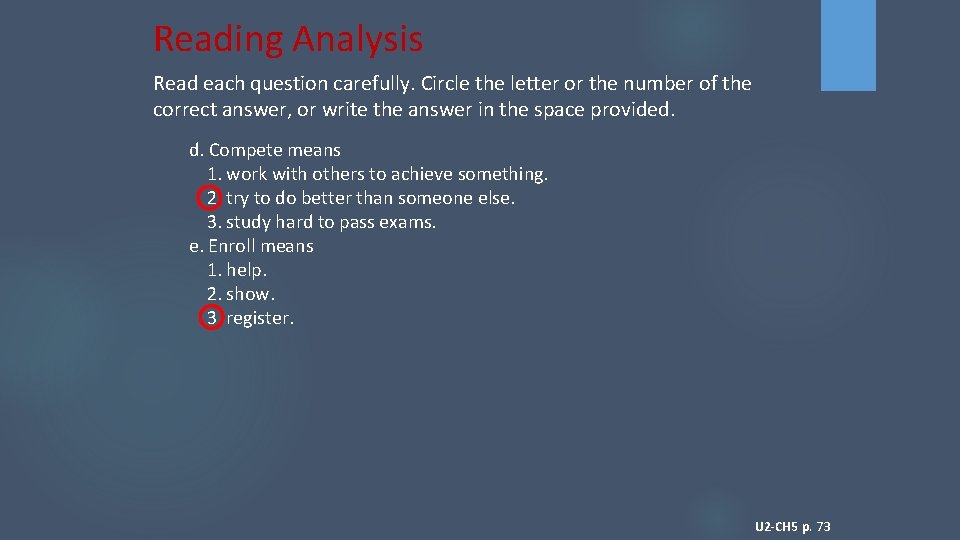 Reading Analysis

Read each question carefully. Circle the letter or the number of the correct answer, or write the answer in the space provided.

d. Compete means
1. work with others to achieve something.
2. try to do better than someone else.
3. study hard to pass exams.
e. Enroll means
1. help.
2. show.
3. register.

U2-CH5 p. 73